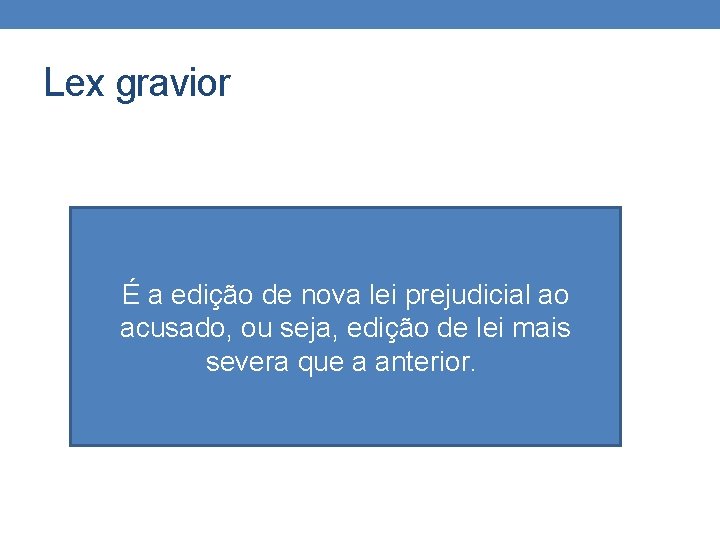 Lex gravior

É a edição de nova lei prejudicial ao acusado, ou seja, edição de lei mais severa que a anterior.